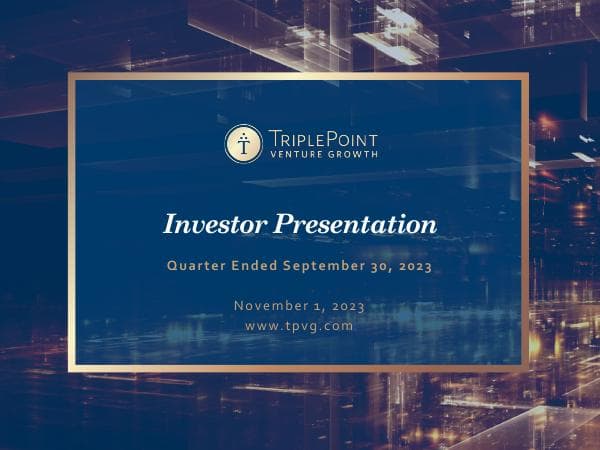 TRIPLEPOINT
VENTURE GROWTH

Investor Presentation

Quarter Ended September 30, 2023

November 1, 2023
www.tpvg.com